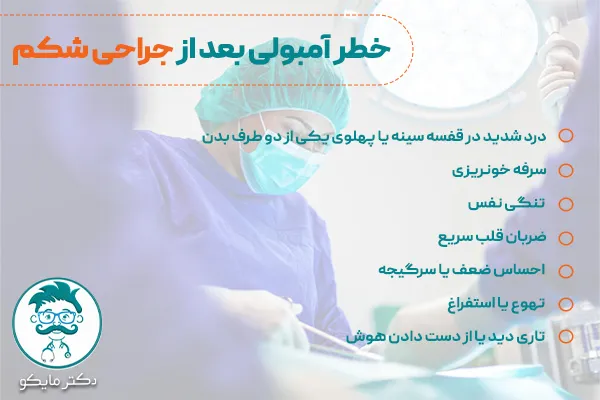 خطر آمبولی بعد از جراحی شکم

درد شدید در قفسه سینه یا پهلوی یکی از دو طرف بدن

سرفه خونریزی

تنگی نفس

ضربان قلب سریع

احساس ضعف یا سرگیجه

تهوع یا استفراغ

تاری دید یا از دست دادن هوش

دکتر مایکو